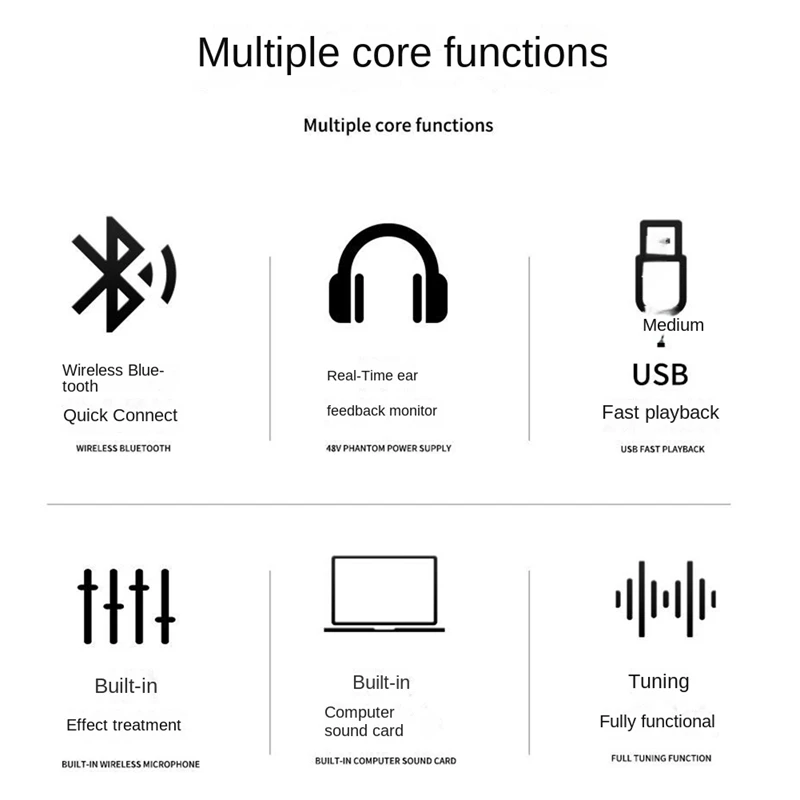 Multiple core functions

Multiple core functions

Wireless Bluetooth

Quick Connect

WIRELESS BLUETOOTH

Real-Time ear

feedback monitor

48V PHANTOM POWER SUPPLY

Medium

USB

Fast playback

USB FAST PLAYBACK

Built-in

Effect treatment

BUILT-IN WIRELESS MICROPHONE

Built-in

Computer sound card

BUILT-IN COMPUTER SOUND CARD

Tuning

Fully functional

FULL TUNING FUNCTION